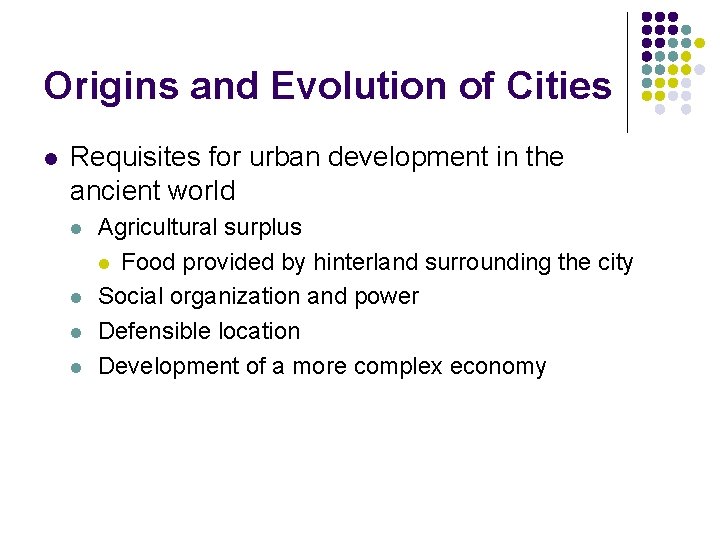 Origins and Evolution of Cities

- Requisites for urban development in the ancient world
  - Agricultural surplus
    - Food provided by hinterland surrounding the city
  - Social organization and power
  - Defensible location
  - Development of a more complex economy